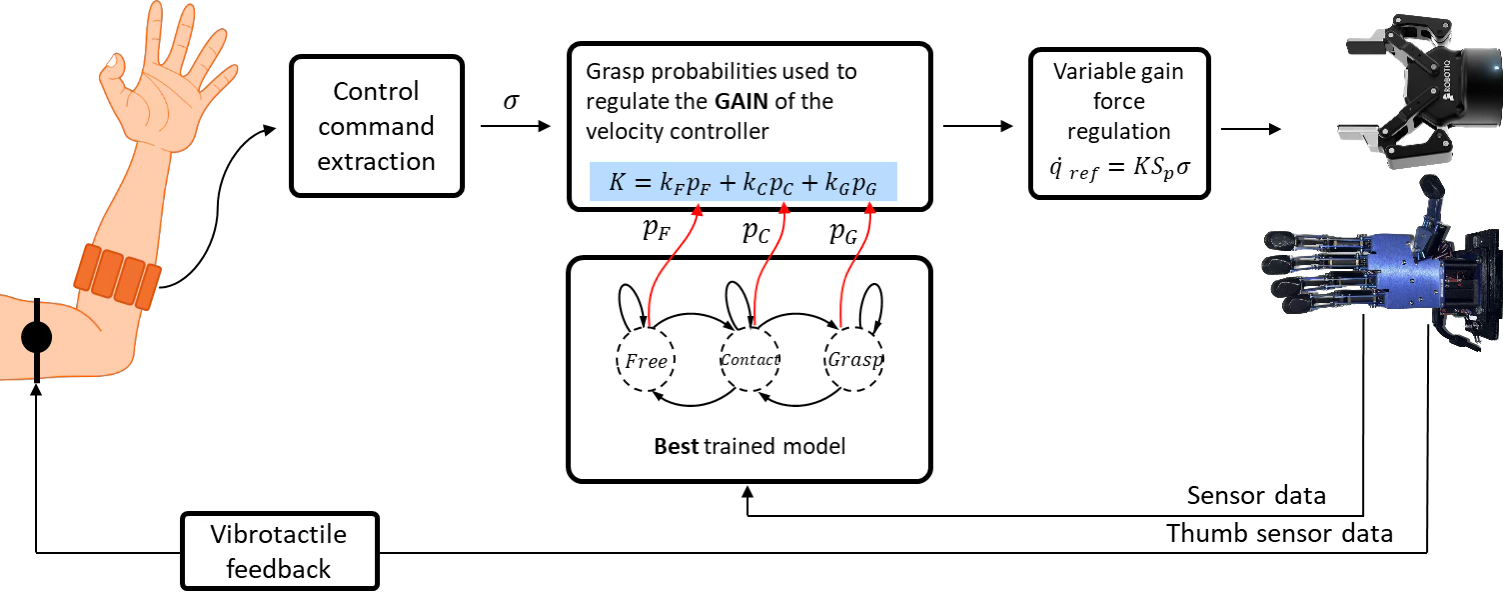 Control command extraction

$\sigma$

Grasp probabilities used to regulate the **GAIN** of the velocity controller

$K = k_F p_F + k_C p_C + k_G p_G$

Variable gain force regulation
$\dot{q}_{ref} = K S_p \sigma$

ROBOTIQ

$p_F$ $p_C$ $p_G$

$Free$ $Contact$ $Grasp$

**Best** trained model

Sensor data

Thumb sensor data

Vibrotactile feedback